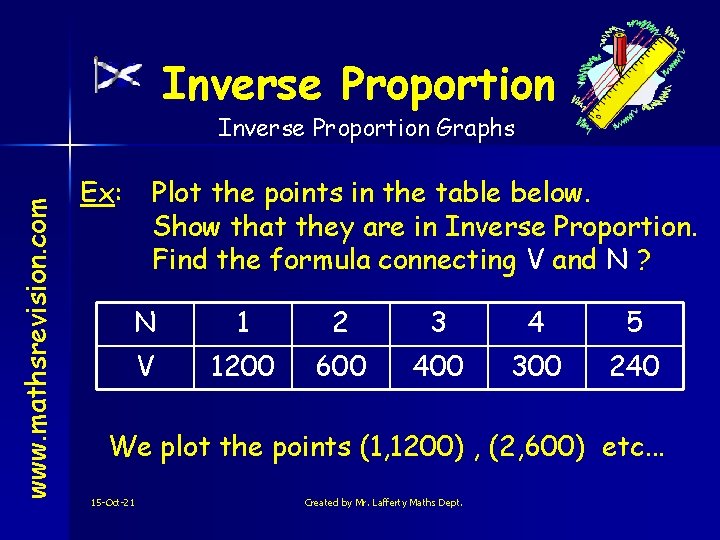 www.mathsrevision.com

Inverse Proportion

Inverse Proportion Graphs

Ex: Plot the points in the table below. Show that they are in Inverse Proportion. Find the formula connecting V and N ?

| N | 1 | 2 | 3 | 4 | 5 |
|---|---|---|---|---|---|
| V | 1200 | 600 | 400 | 300 | 240 |

We plot the points (1,1200) , (2,600) etc…

15-Oct-21

Created by Mr. Lafferty Maths Dept.